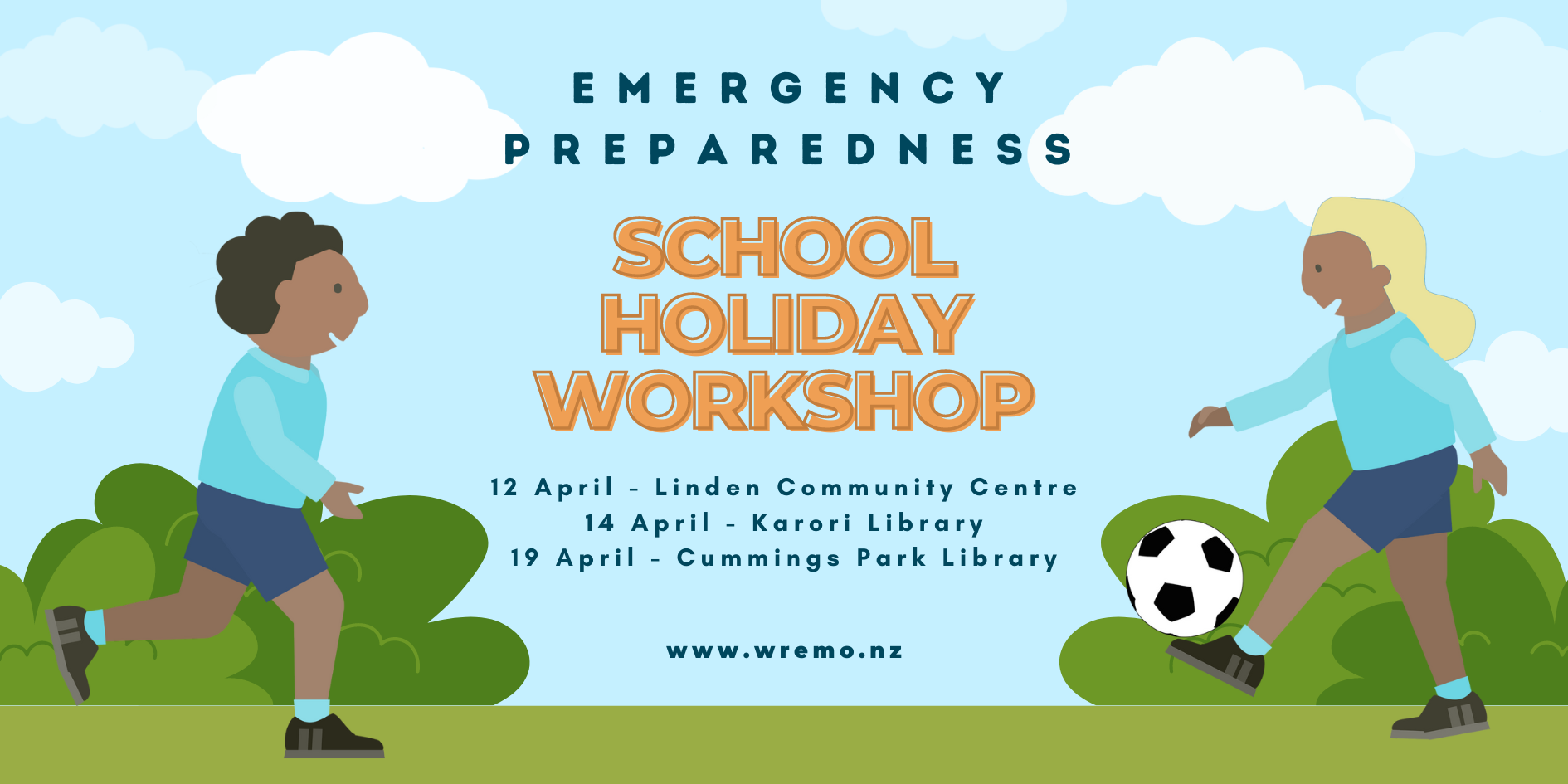 EMERGENCY PREPAREDNESS

SCHOOL HOLIDAY WORKSHOP

12 April - Linden Community Centre
14 April - Karori Library
19 April - Cummings Park Library

www.wremo.nz